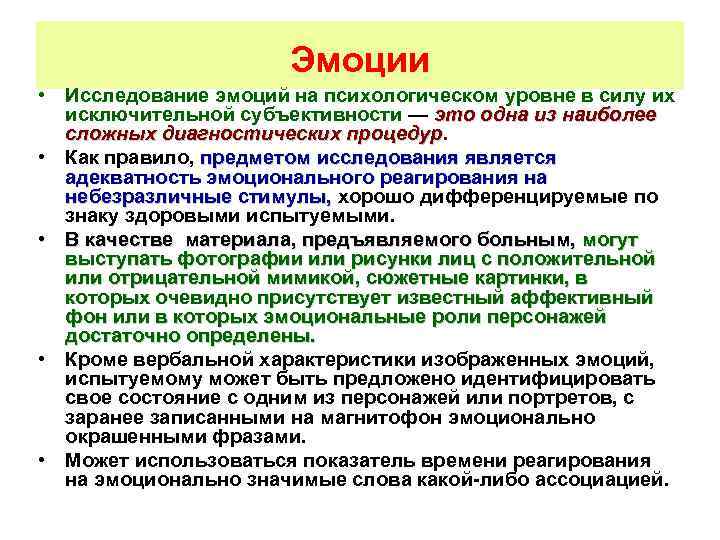 Эмоции

• Исследование эмоций на психологическом уровне в силу их исключительной субъективности — это одна из наиболее сложных диагностических процедур.

• Как правило, предметом исследования является адекватность эмоционального реагирования на небезразличные стимулы, хорошо дифференцируемые по знаку здоровыми испытуемыми.

• В качестве материала, предъявляемого больным, могут выступать фотографии или рисунки лиц с положительной или отрицательной мимикой, сюжетные картинки, в которых очевидно присутствует известный аффективный фон или в которых эмоциональные роли персонажей достаточно определены.

• Кроме вербальной характеристики изображенных эмоций, испытуемому может быть предложено идентифицировать свое состояние с одним из персонажей или портретов, с заранее записанными на магнитофон эмоционально окрашенными фразами.

• Может использоваться показатель времени реагирования на эмоционально значимые слова какой-либо ассоциацией.